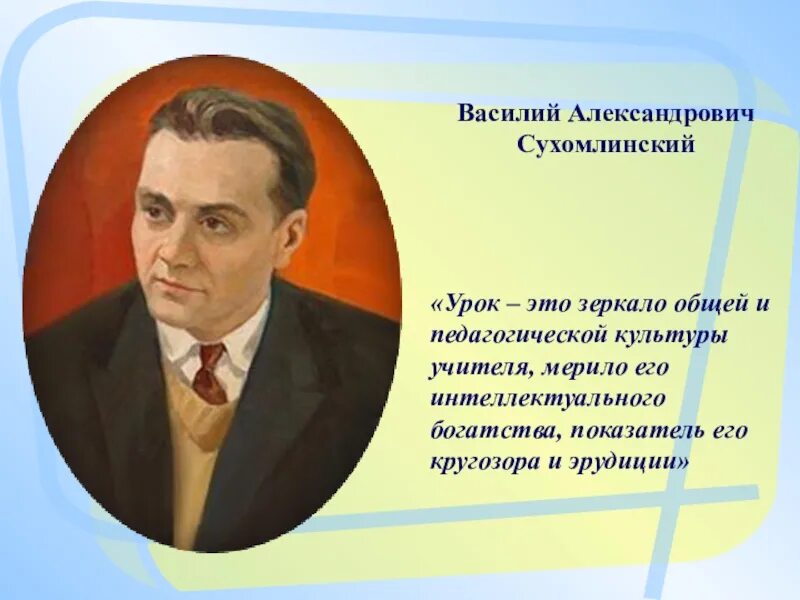 Василий Александрович Сухомлинский

«Урок – это зеркало общей и педагогической культуры учителя, мерило его интеллектуального богатства, показатель его кругозора и эрудиции»